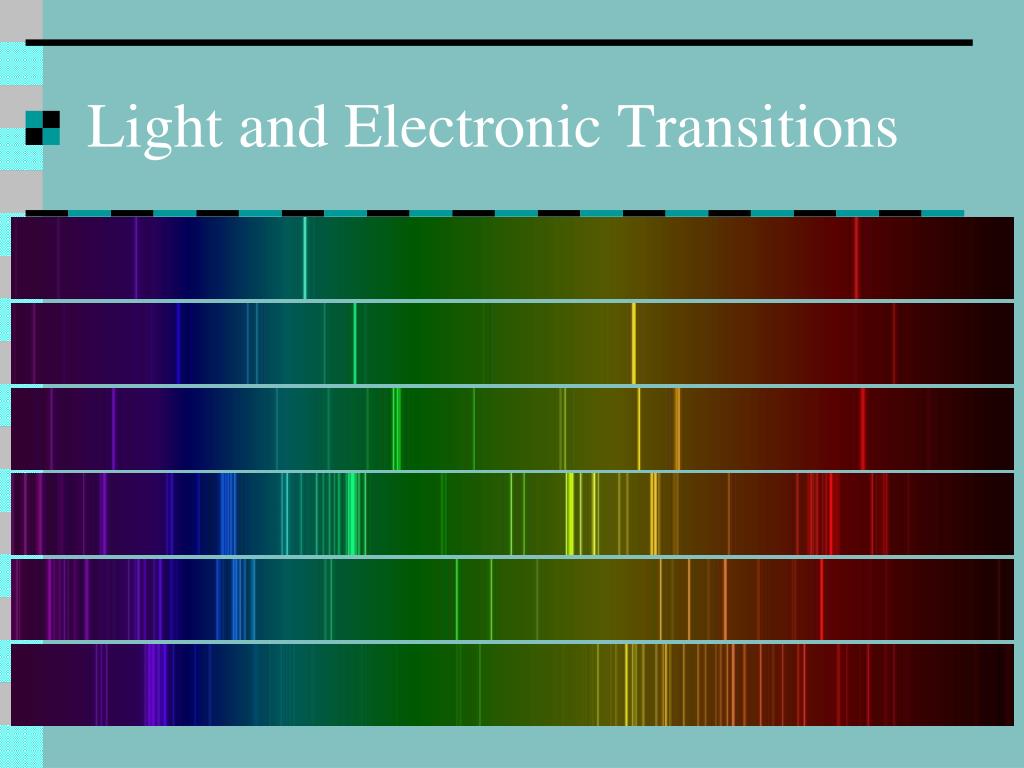 Light and Electronic Transitions